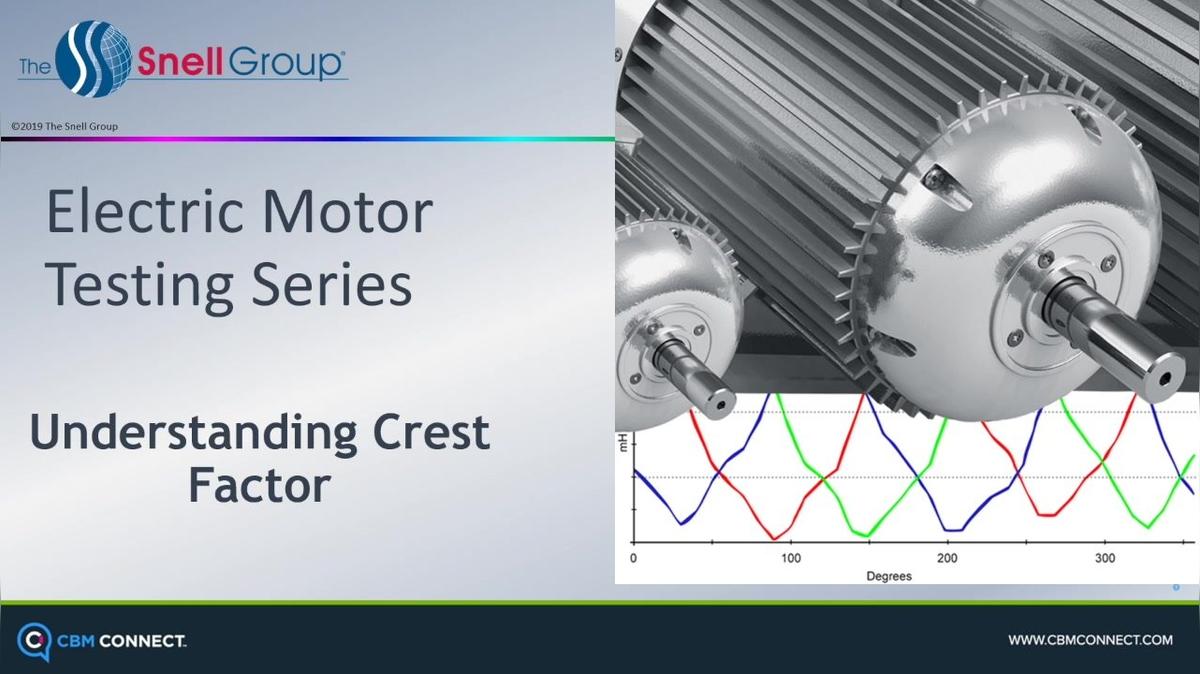 The Snell Group

©2019 The Snell Group

Electric Motor Testing Series

Understanding Crest Factor

mH

0
100
200
300
Degrees

CBM CONNECT.

WWW.CBMCONNECT.COM